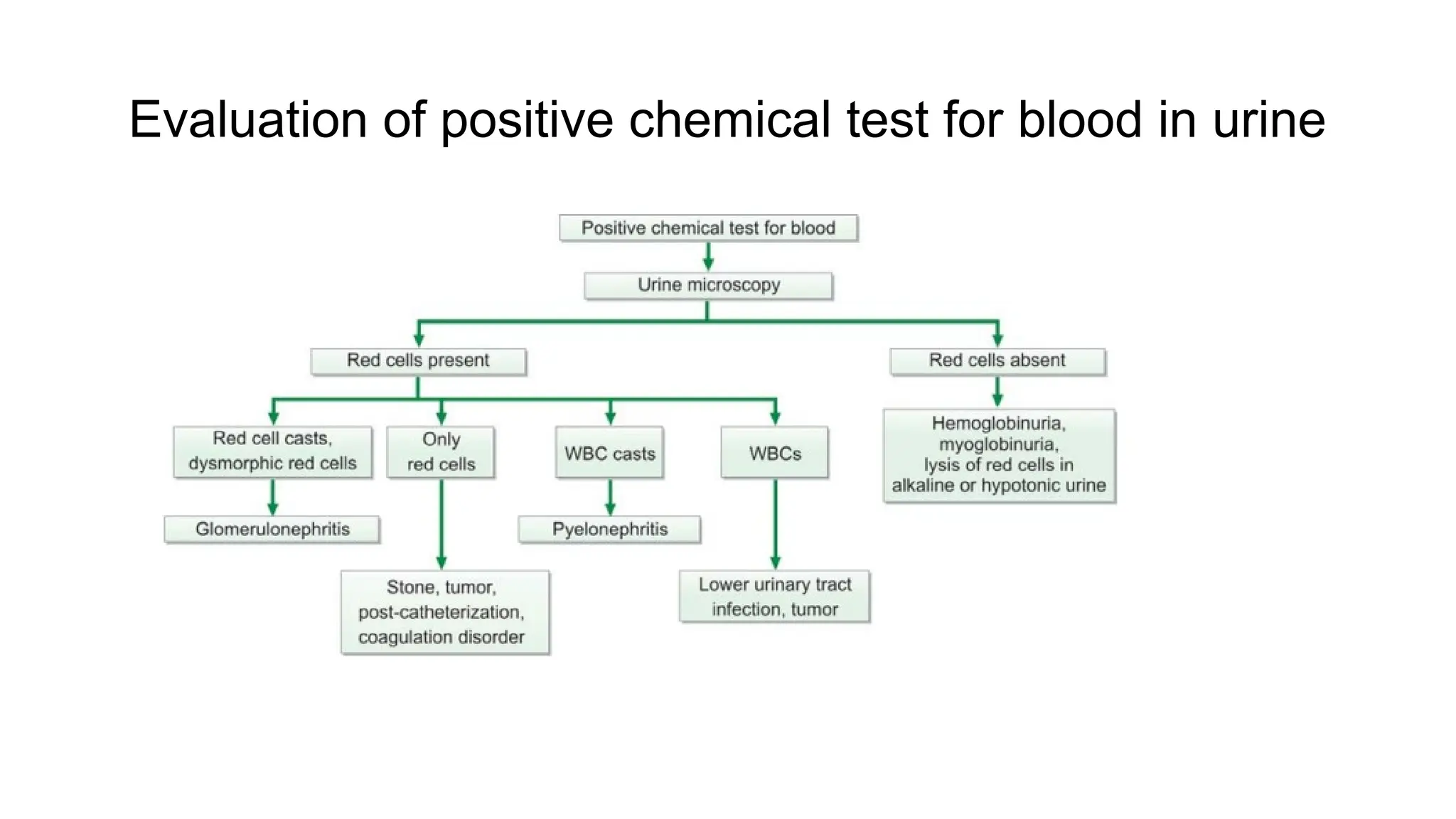 Evaluation of positive chemical test for blood in urine

Positive chemical test for blood

Urine microscopy

Red cells present

Red cells absent

Red cell casts, dysmorphic red cells

Only red cells

WBC casts

WBCs

Hemoglobinuria, myoglobinuria, lysis of red cells in alkaline or hypotonic urine

Glomerulonephritis

Pyelonephritis

Stone, tumor, post-catheterization, coagulation disorder

Lower urinary tract infection, tumor